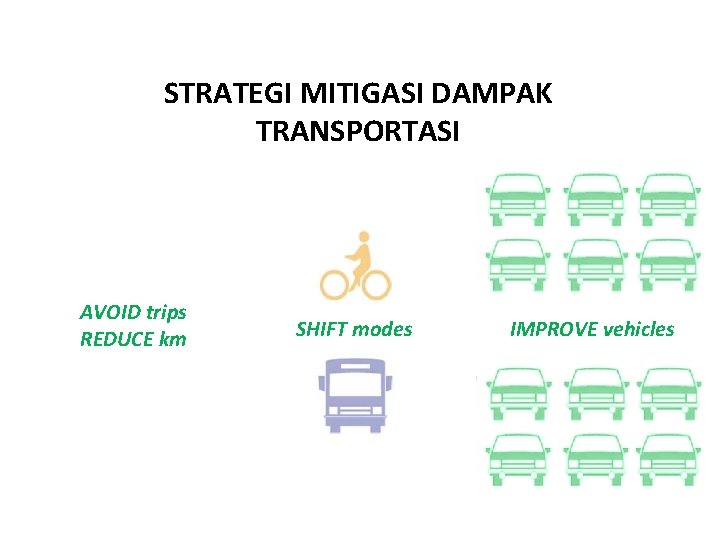 STRATEGI MITIGASI DAMPAK TRANSPORTASI

AVOID trips
REDUCE km

SHIFT modes

IMPROVE vehicles